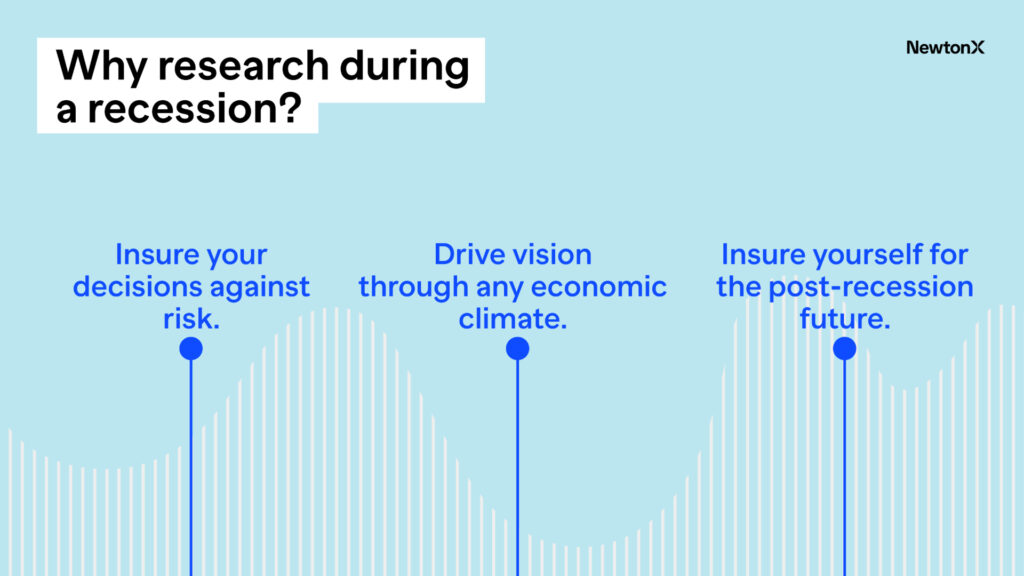 Why research during a recession?

NewtonX

Insure your decisions against risk.

Drive vision through any economic climate.

Insure yourself for the post-recession future.